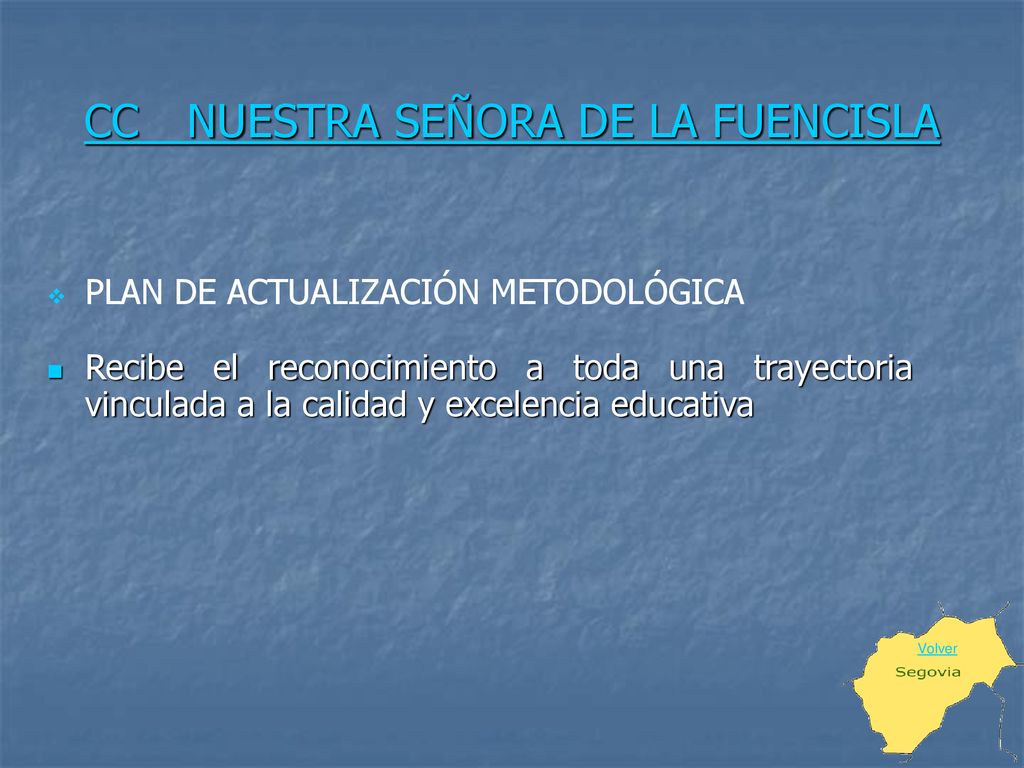 CC NUESTRA SEÑORA DE LA FUENCISLA

PLAN DE ACTUALIZACIÓN METODOLÓGICA

Recibe el reconocimiento a toda una trayectoria vinculada a la calidad y excelencia educativa

Volver

Segovia